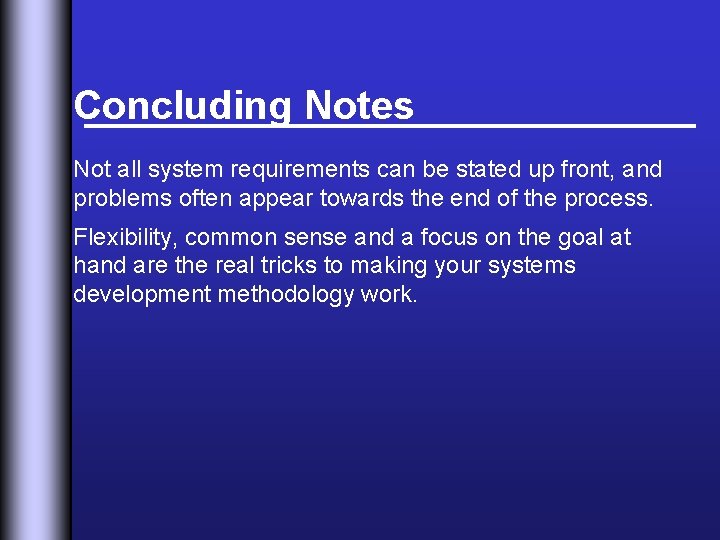 Concluding Notes

Not all system requirements can be stated up front, and problems often appear towards the end of the process.

Flexibility, common sense and a focus on the goal at hand are the real tricks to making your systems development methodology work.